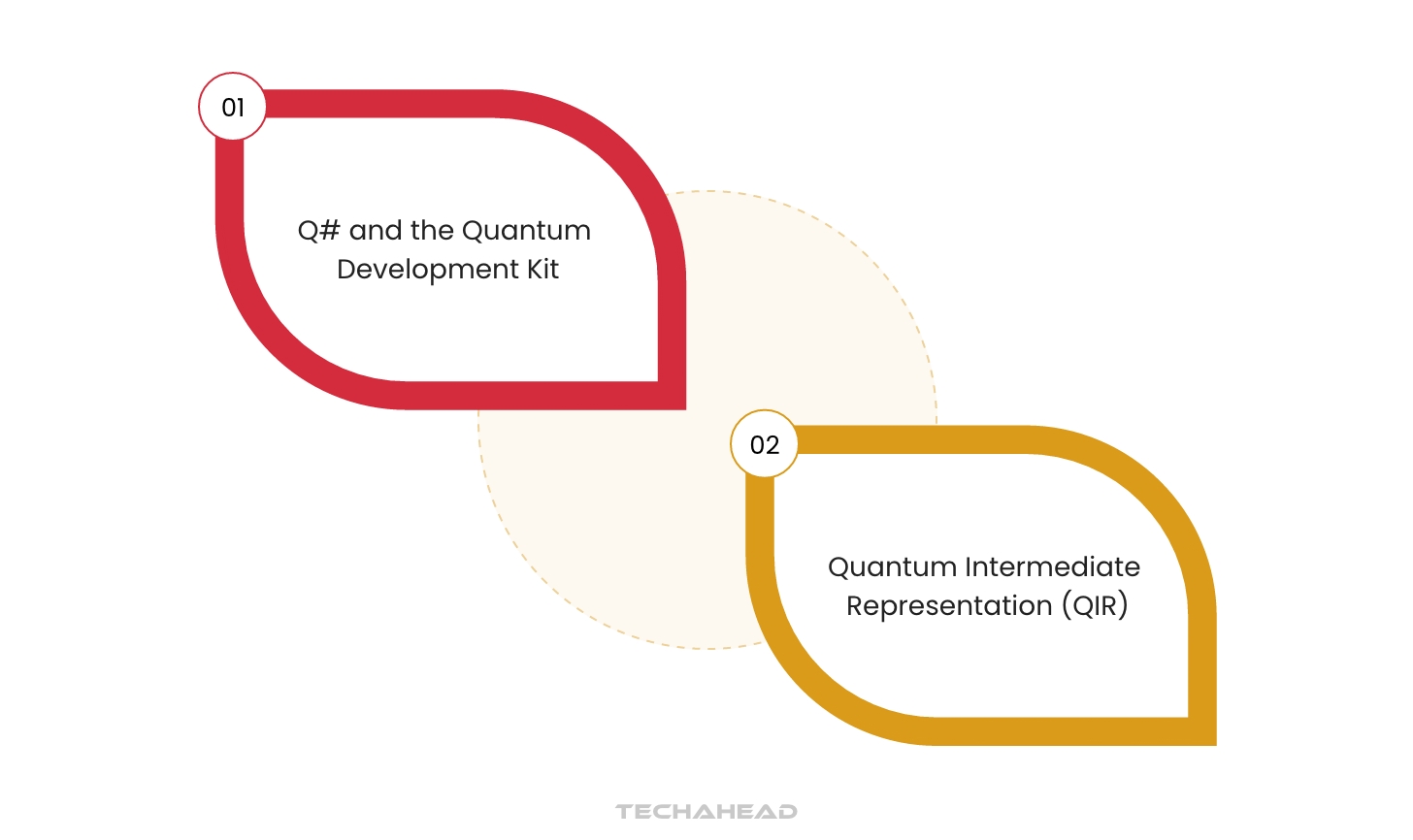 01

Q# and the Quantum Development Kit

02

Quantum Intermediate Representation (QIR)

TECHAHEAD